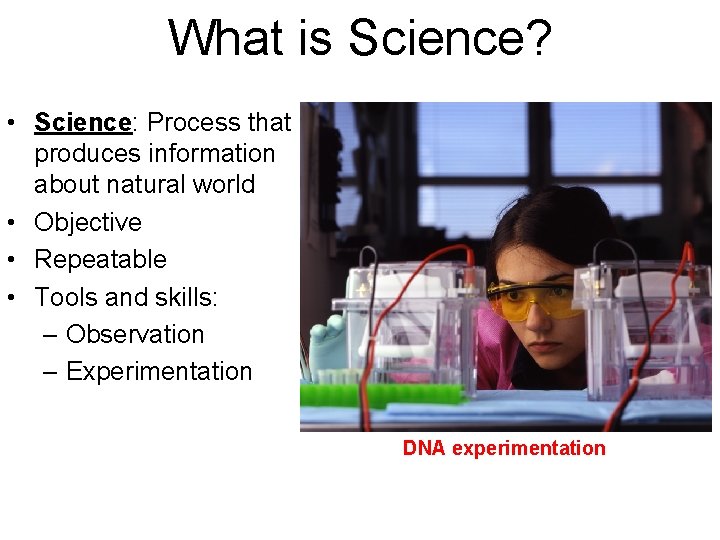 What is Science?

• Science: Process that produces information about natural world
• Objective
• Repeatable
• Tools and skills:
– Observation
– Experimentation

DNA experimentation